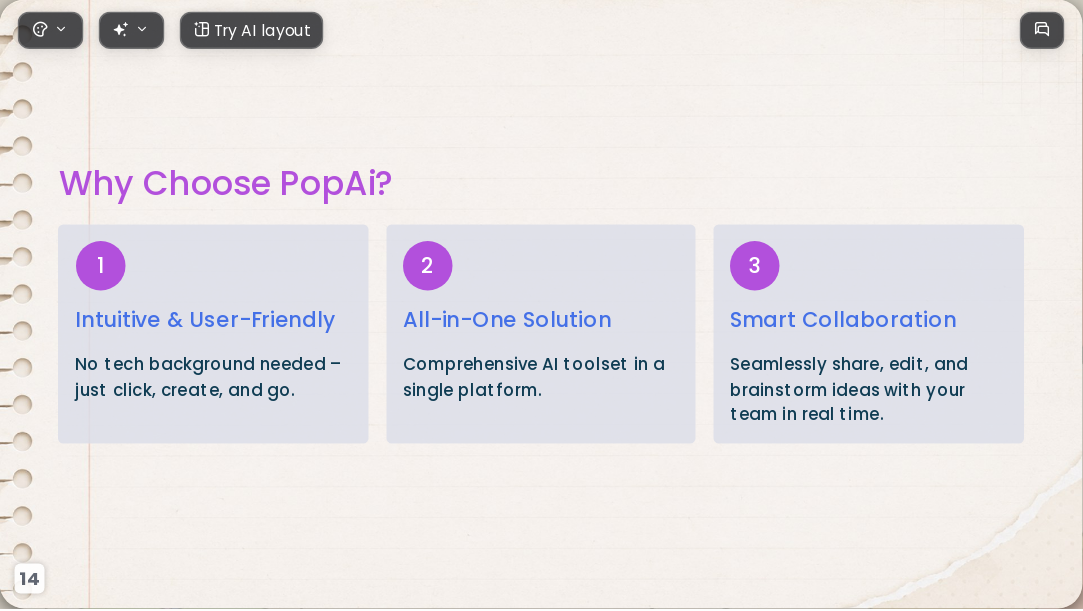 Try AI layout

Why Choose PopAi?

1

Intuitive & User-Friendly

No tech background needed – just click, create, and go.

2

All-in-One Solution

Comprehensive AI toolset in a single platform.

3

Smart Collaboration

Seamlessly share, edit, and brainstorm ideas with your team in real time.

14